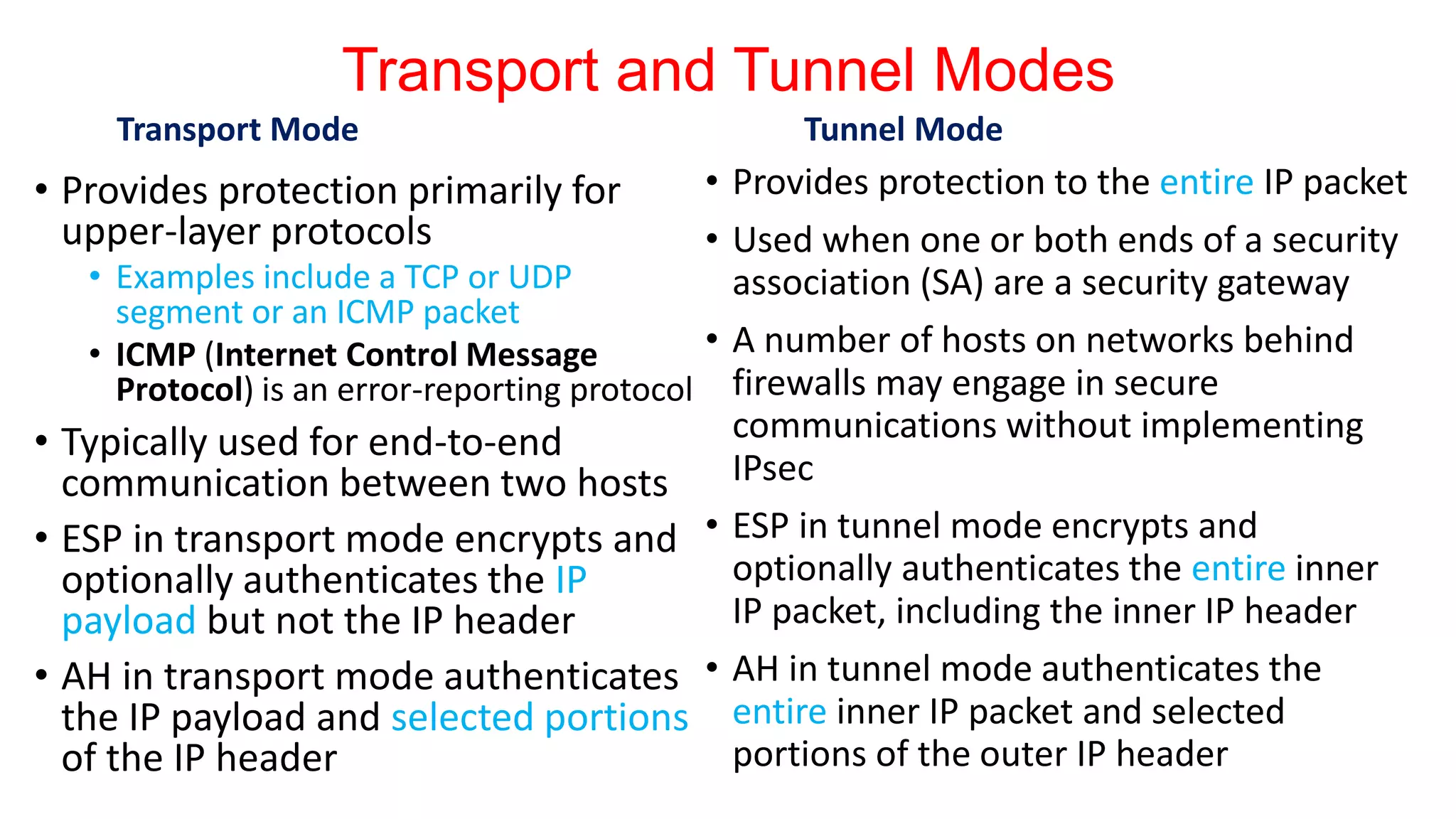 Transport and Tunnel Modes

Transport Mode

• Provides protection primarily for upper-layer protocols
 • Examples include a TCP or UDP segment or an ICMP packet
 • ICMP (Internet Control Message Protocol) is an error-reporting protocol
• Typically used for end-to-end communication between two hosts
• ESP in transport mode encrypts and optionally authenticates the IP payload but not the IP header
• AH in transport mode authenticates the IP payload and selected portions of the IP header

Tunnel Mode

• Provides protection to the entire IP packet
• Used when one or both ends of a security association (SA) are a security gateway
• A number of hosts on networks behind firewalls may engage in secure communications without implementing IPsec
• ESP in tunnel mode encrypts and optionally authenticates the entire inner IP packet, including the inner IP header
• AH in tunnel mode authenticates the entire inner IP packet and selected portions of the outer IP header